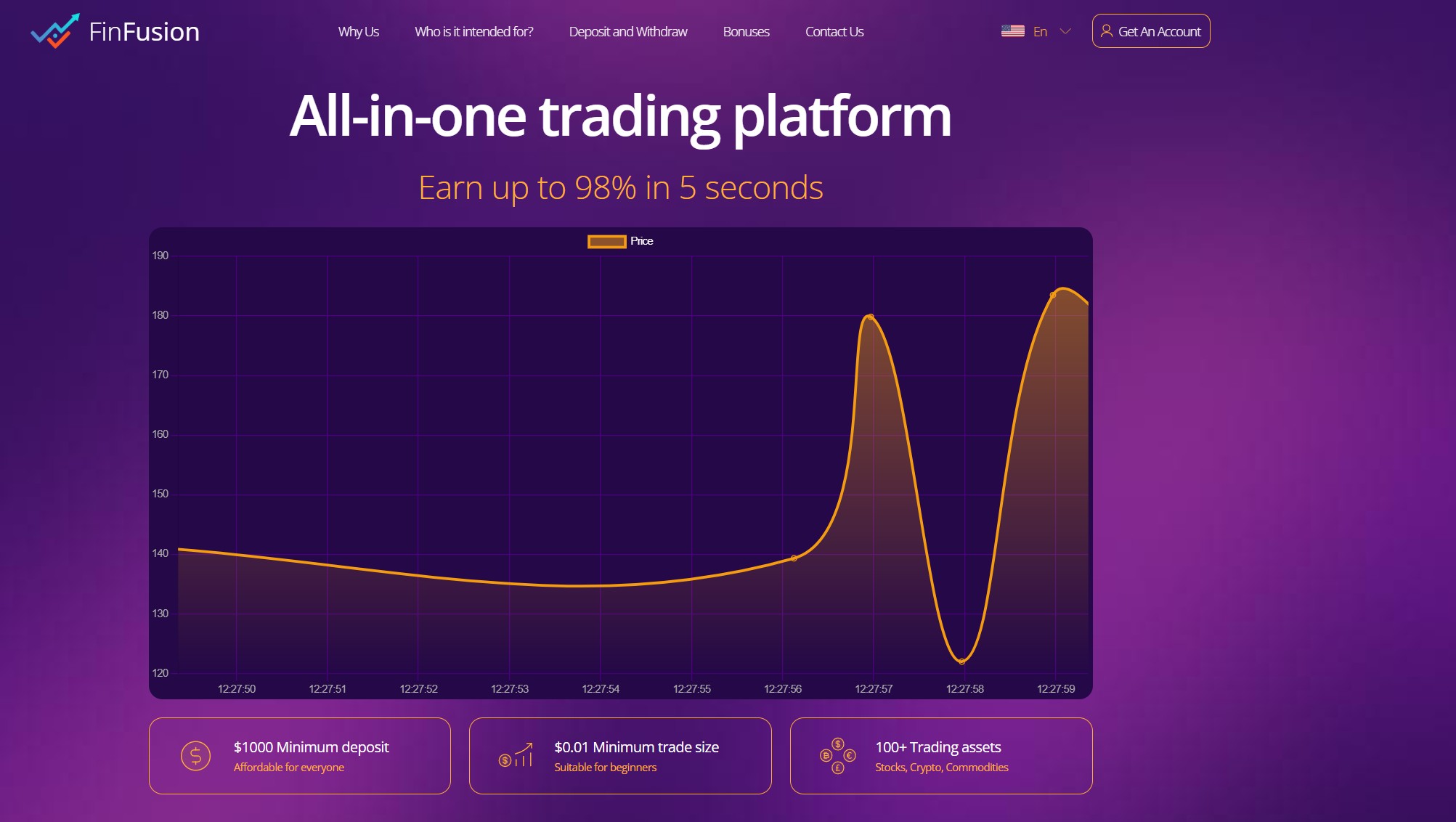 FinFusion

Why Us Who is it intended for? Deposit and Withdraw Bonuses Contact Us

En

Get An Account

All-in-one trading platform

Earn up to 98% in 5 seconds

Price

190
180
170
160
150
140
130
120

12:27:50 12:27:51 12:27:52 12:27:53 12:27:54 12:27:55 12:27:56 12:27:57 12:27:58 12:27:59

$1000 Minimum deposit
Affordable for everyone

$0.01 Minimum trade size
Suitable for beginners

100+ Trading assets
Stocks, Crypto, Commodities